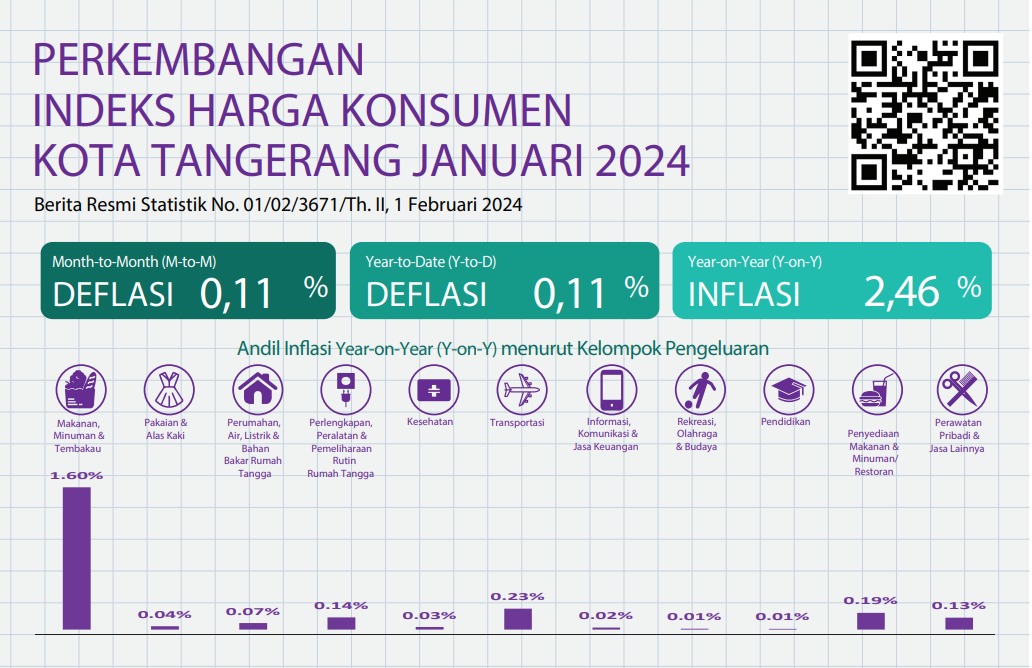 PERKEMBANGAN
INDEKS HARGA KONSUMEN
KOTA TANGERANG JANUARI 2024

Berita Resmi Statistik No. 01/02/3671/Th. II, 1 Februari 2024

Month-to-Month (M-to-M)
DEFLASI 0,11 %

Year-to-Date (Y-to-D)
DEFLASI 0,11 %

Year-on-Year (Y-on-Y)
INFLASI 2,46 %

Andil Inflasi Year-on-Year (Y-on-Y) menurut Kelompok Pengeluaran

Makanan, Minuman & Tembakau
1.60%

Pakaian & Alas Kaki
0.04%

Perumahan, Air, Listrik & Bahan Bakar Rumah Tangga
0.07%

Perlengkapan, Peralatan & Pemeliharaan Rutin Rumah Tangga
0.14%

Kesehatan
0.03%

Transportasi
0.23%

Informasi, Komunikasi & Jasa Keuangan
0.02%

Rekreasi, Olahraga & Budaya
0.01%

Pendidikan
0.01%

Penyediaan Makanan & Minuman/ Restoran
0.19%

Perawatan Pribadi & Jasa Lainnya
0.13%